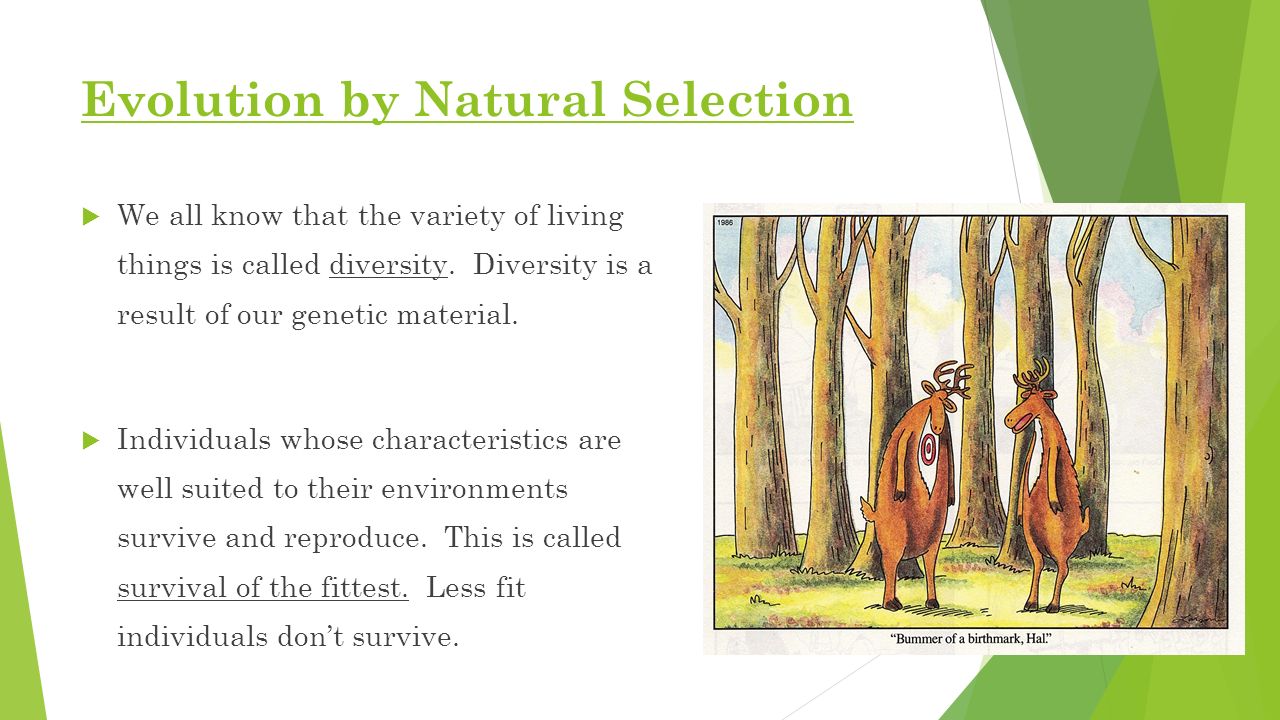 Evolution by Natural Selection

We all know that the variety of living things is called diversity. Diversity is a result of our genetic material.

Individuals whose characteristics are well suited to their environments survive and reproduce. This is called survival of the fittest. Less fit individuals don't survive.

1986

"Bummer of a birthmark, Hal."